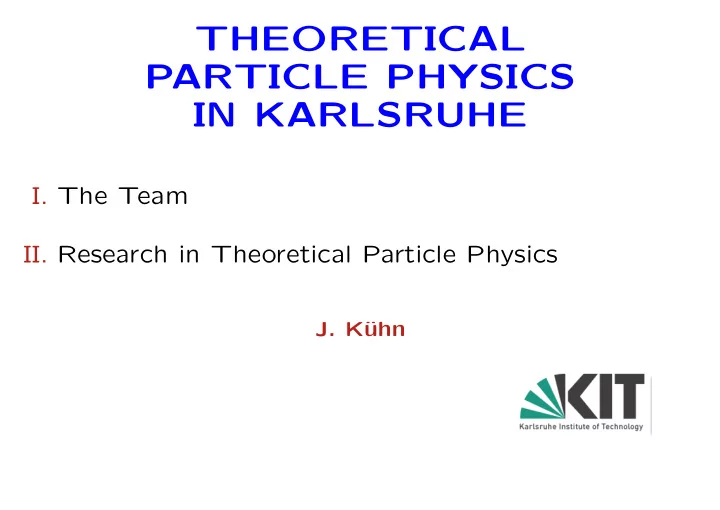 THEORETICAL PARTICLE PHYSICS IN KARLSRUHE

I. The Team

II. Research in Theoretical Particle Physics

J. Kühn

KIT
Karlsruhe Institute of Technology